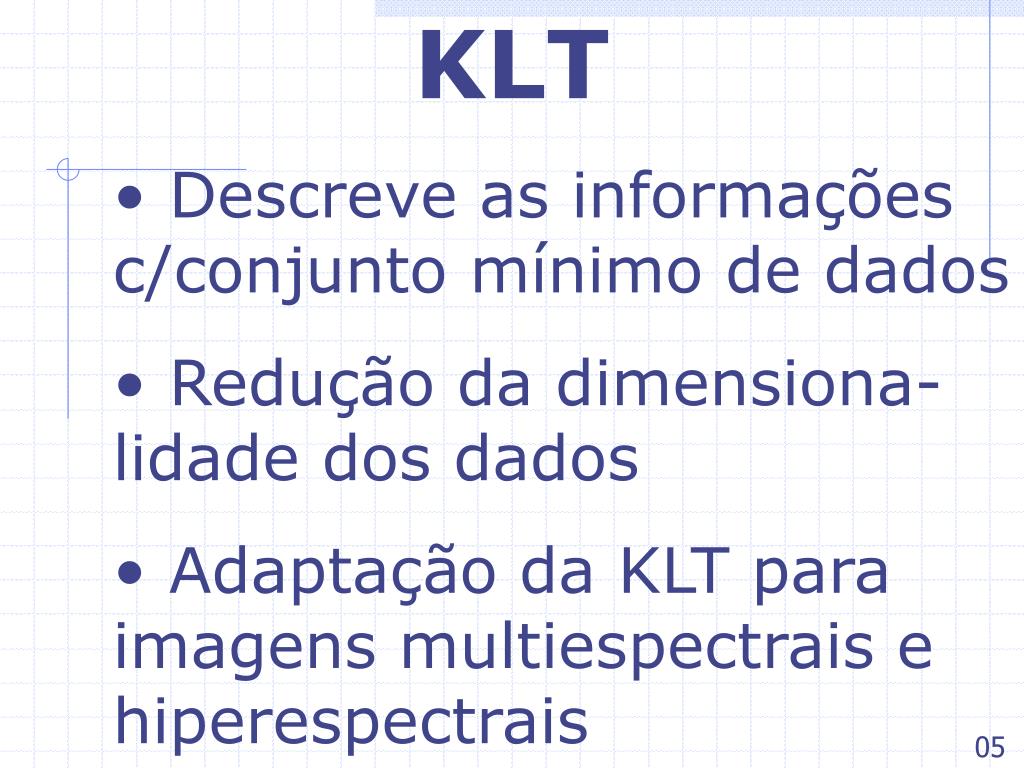 KLT

• Descreve as informações c/conjunto mínimo de dados

• Redução da dimensionalidade dos dados

• Adaptação da KLT para imagens multiespectrais e hiperespectrais

05